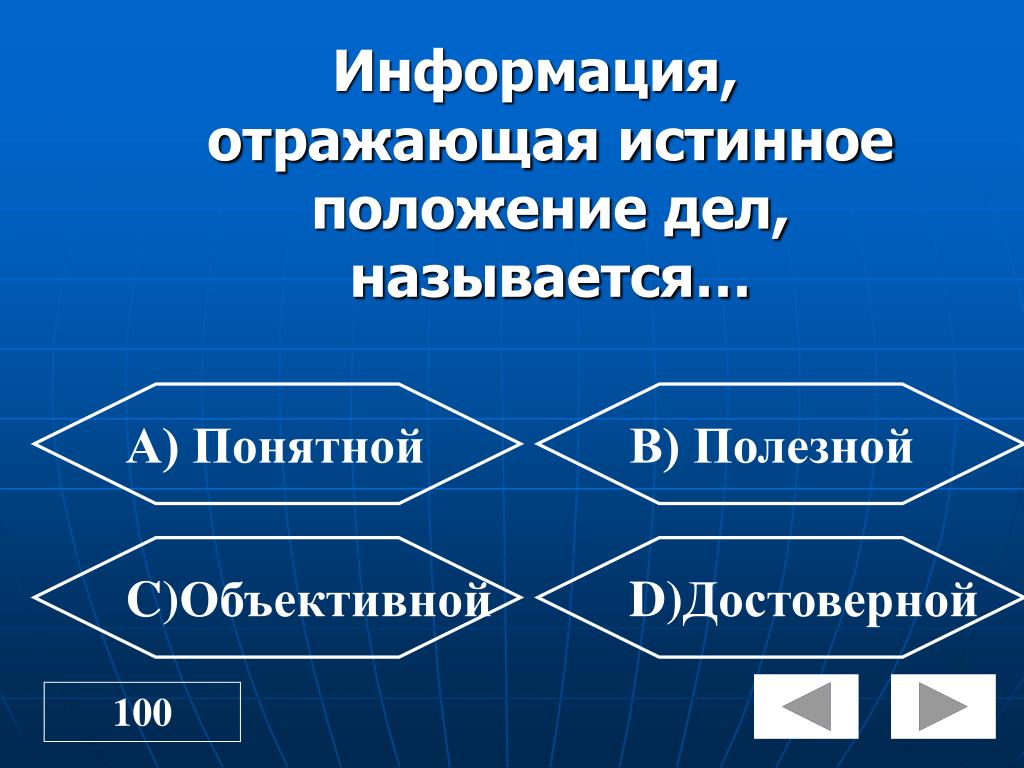 Информация, отражающая истинное положение дел, называется…

A) Понятной

B) Полезной

C)Объективной

D)Достоверной

100